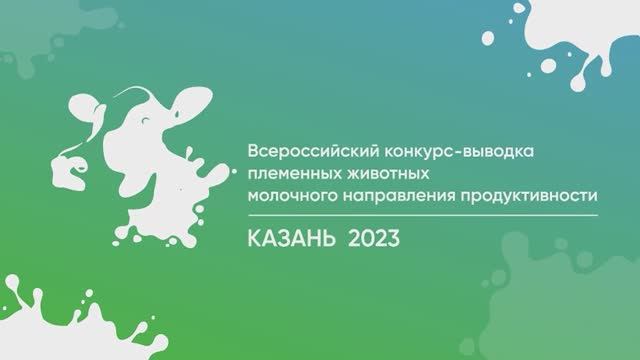 Всероссийский конкурс-выводка племенных животных молочного направления продуктивности

КАЗАНЬ 2023